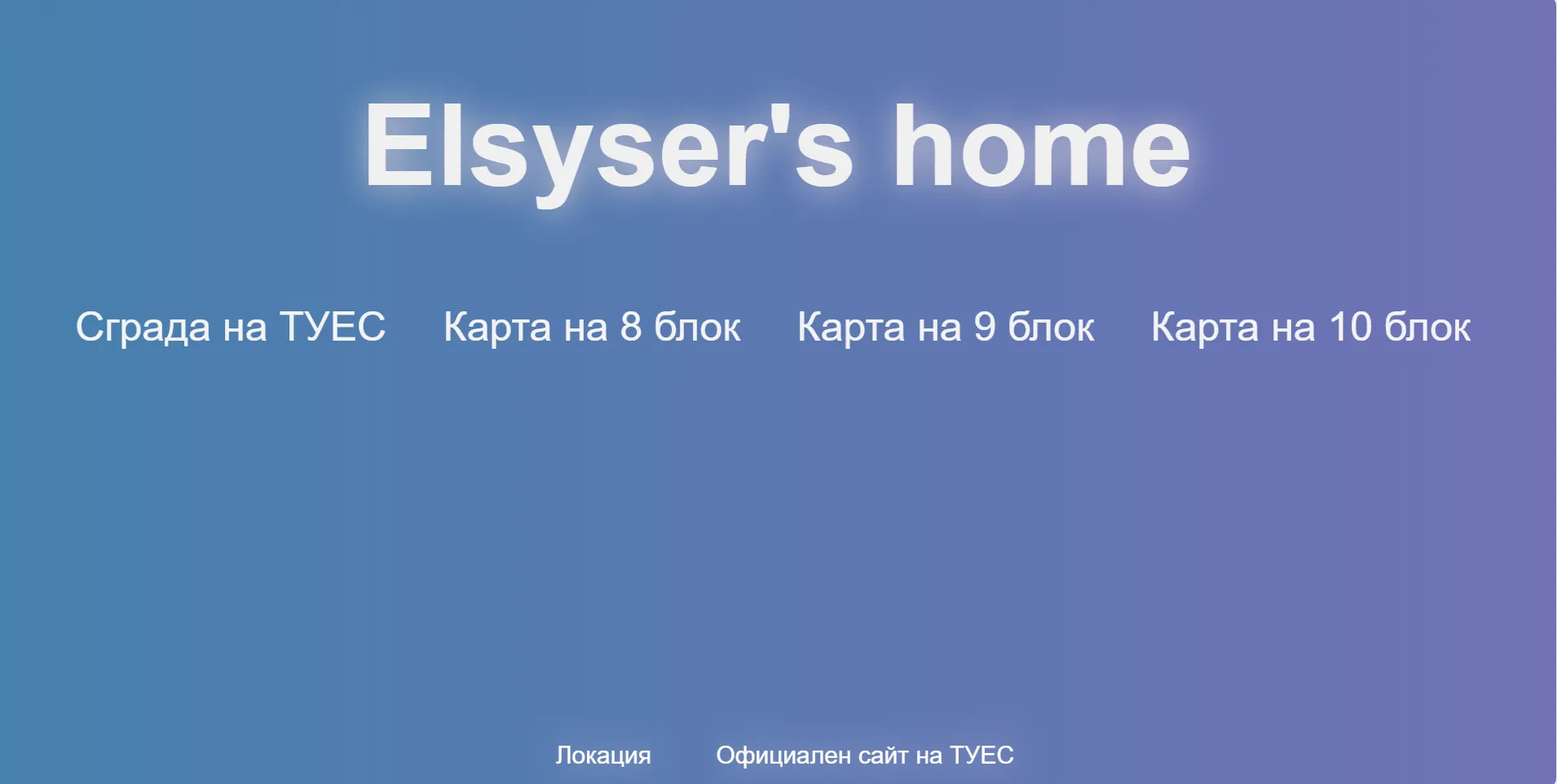 Elsyser's home

Сграда на ТУЕС Карта на 8 блок Карта на 9 блок Карта на 10 блок

Локация Официален сайт на ТУЕС